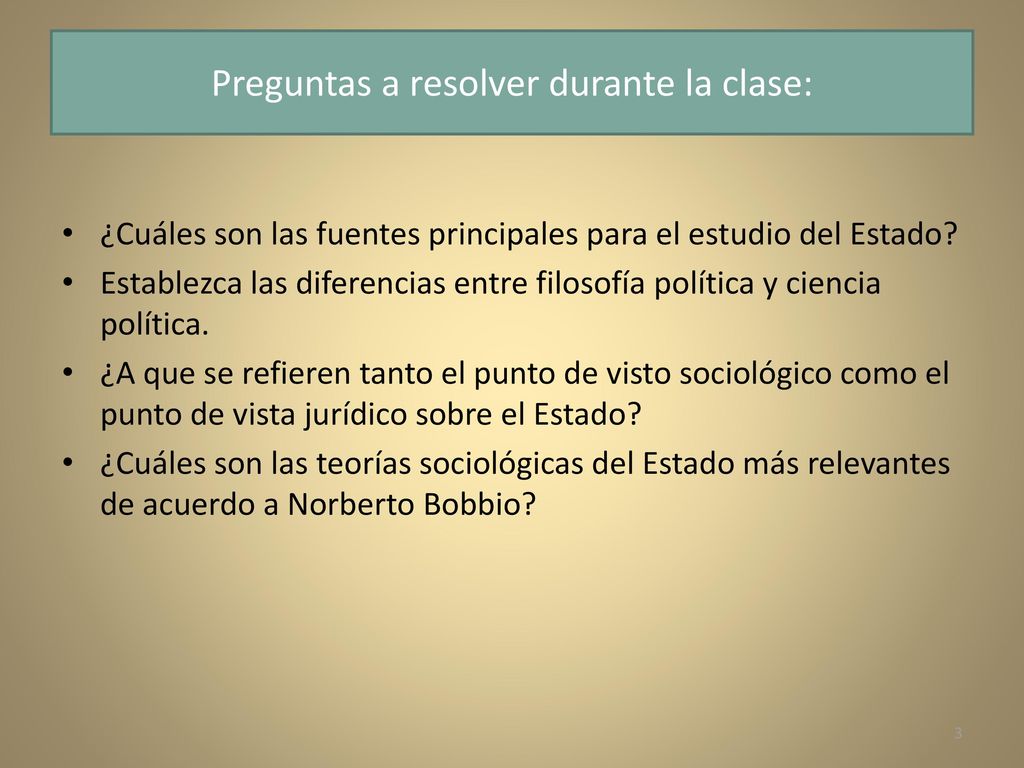 Preguntas a resolver durante la clase:

• ¿Cuáles son las fuentes principales para el estudio del Estado?
• Establezca las diferencias entre filosofía política y ciencia política.
• ¿A que se refieren tanto el punto de visto sociológico como el punto de vista jurídico sobre el Estado?
• ¿Cuáles son las teorías sociológicas del Estado más relevantes de acuerdo a Norberto Bobbio?

3